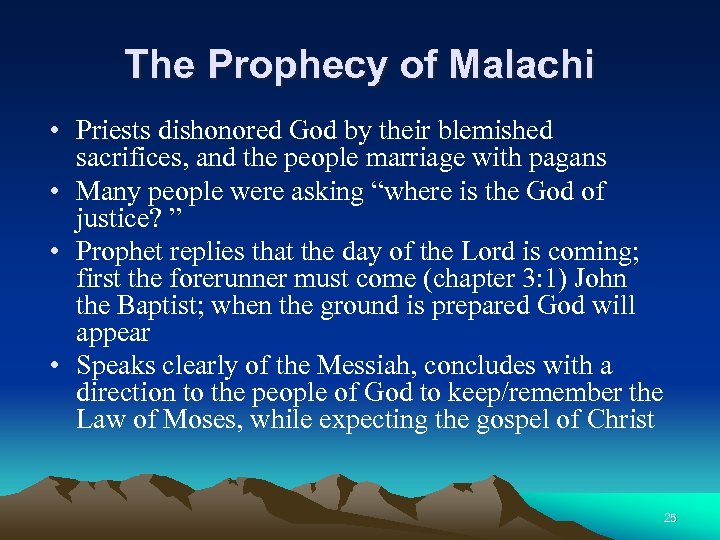 The Prophecy of Malachi

• Priests dishonored God by their blemished sacrifices, and the people marriage with pagans
• Many people were asking “where is the God of justice? ”
• Prophet replies that the day of the Lord is coming; first the forerunner must come (chapter 3:1) John the Baptist; when the ground is prepared God will appear
• Speaks clearly of the Messiah, concludes with a direction to the people of God to keep/remember the Law of Moses, while expecting the gospel of Christ

25